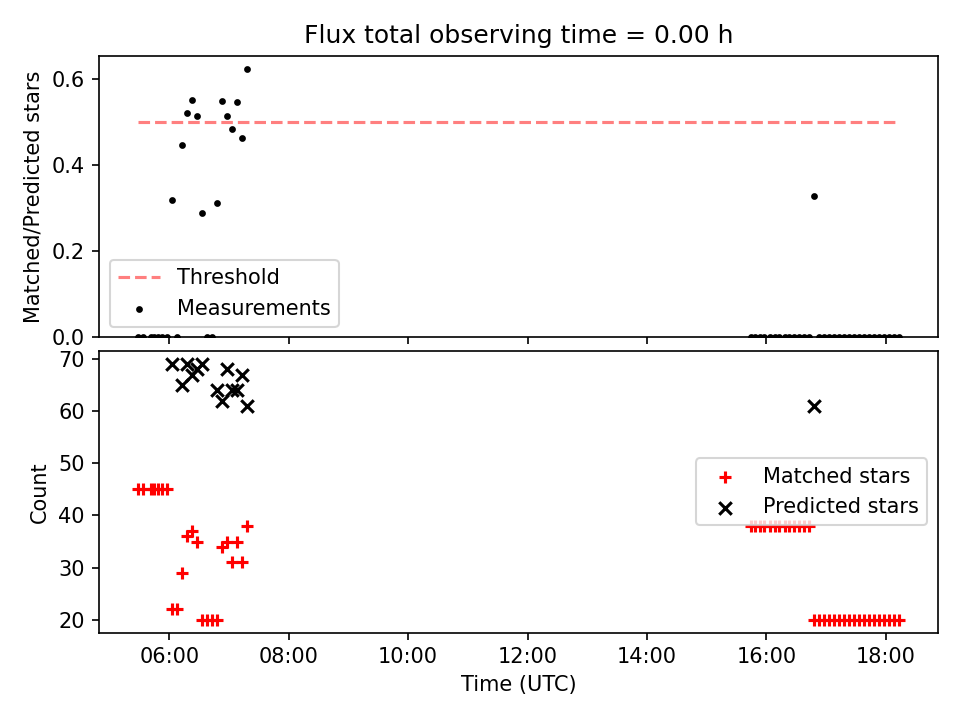 Flux total observing time = 0.00 h

Matched/Predicted stars
0.6
0.4
0.2
0.0
Threshold
Measurements

Count
70
60
50
40
30
20
Matched stars
Predicted stars

06:00
08:00
10:00
12:00
14:00
16:00
18:00
Time (UTC)